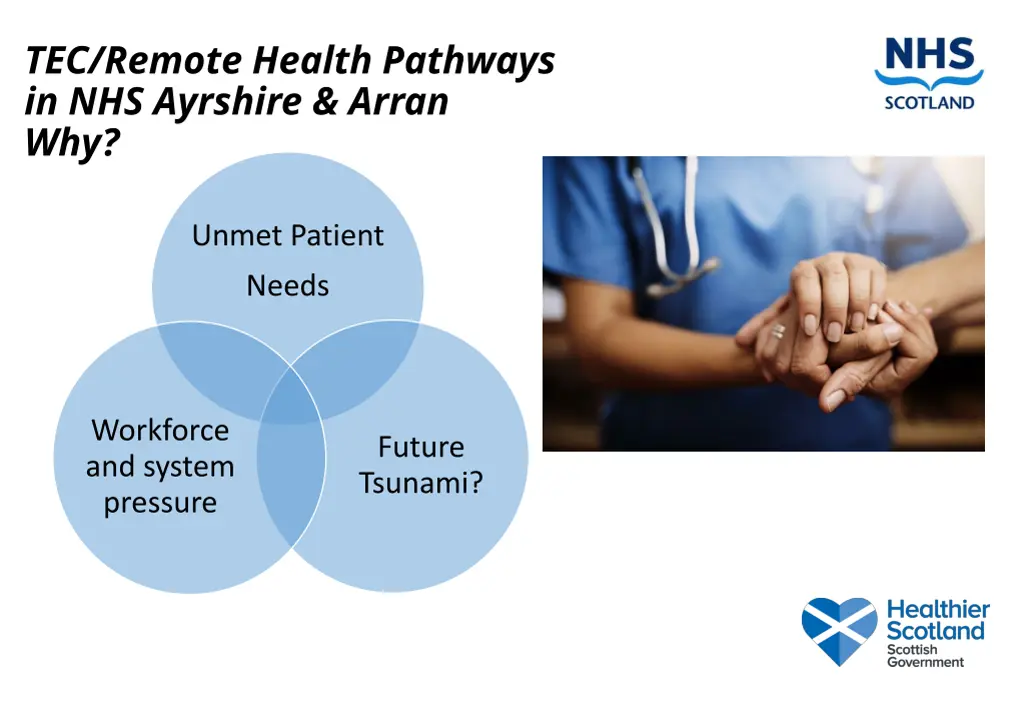 TEC/Remote Health Pathways in NHS Ayrshire & Arran
Why?

NHS
SCOTLAND

Unmet Patient Needs

Workforce and system pressure

Future Tsunami?

Healthier Scotland
Scottish Government